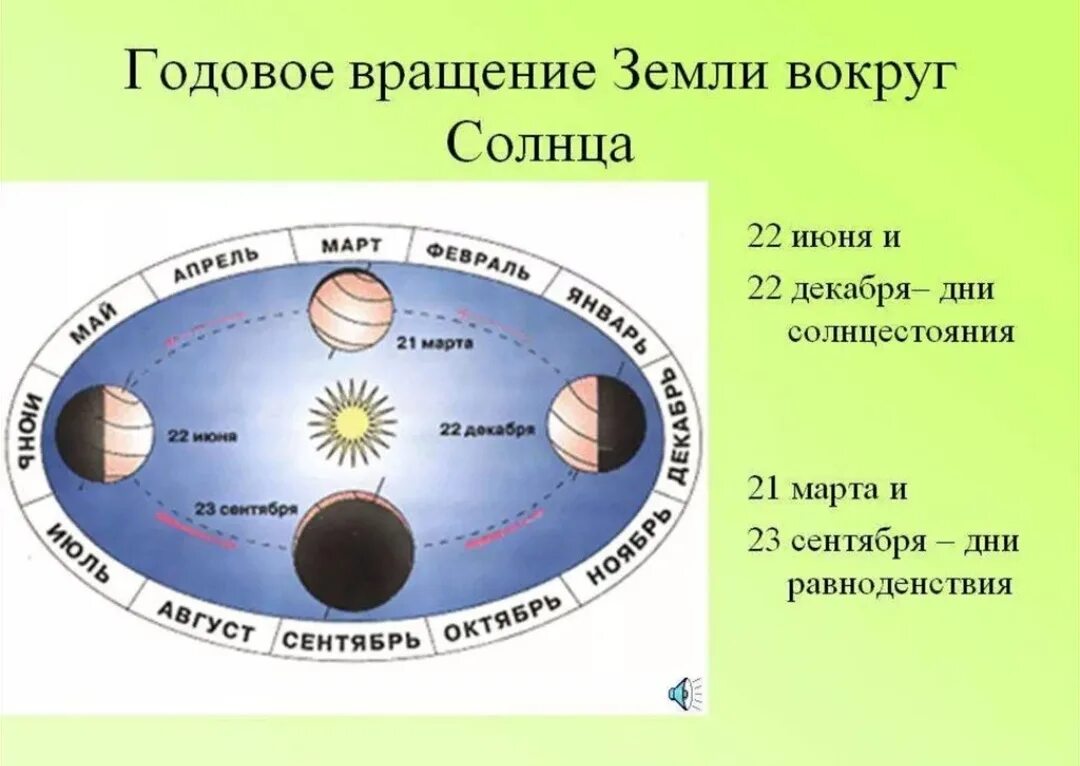 Годовое вращение Земли вокруг Солнца

МАРТ
ФЕВРАЛЬ
ЯНВАРЬ
ДЕКАБРЬ
НОЯБРЬ
ОКТЯБРЬ
СЕНТЯБРЬ
АВГУСТ
ИЮЛЬ
ИЮНЬ
МАЙ
АПРЕЛЬ

21 марта
22 июня
22 декабря
23 сентября

22 июня и
22 декабря– дни солнцестояния

21 марта и
23 сентября – дни равноденствия